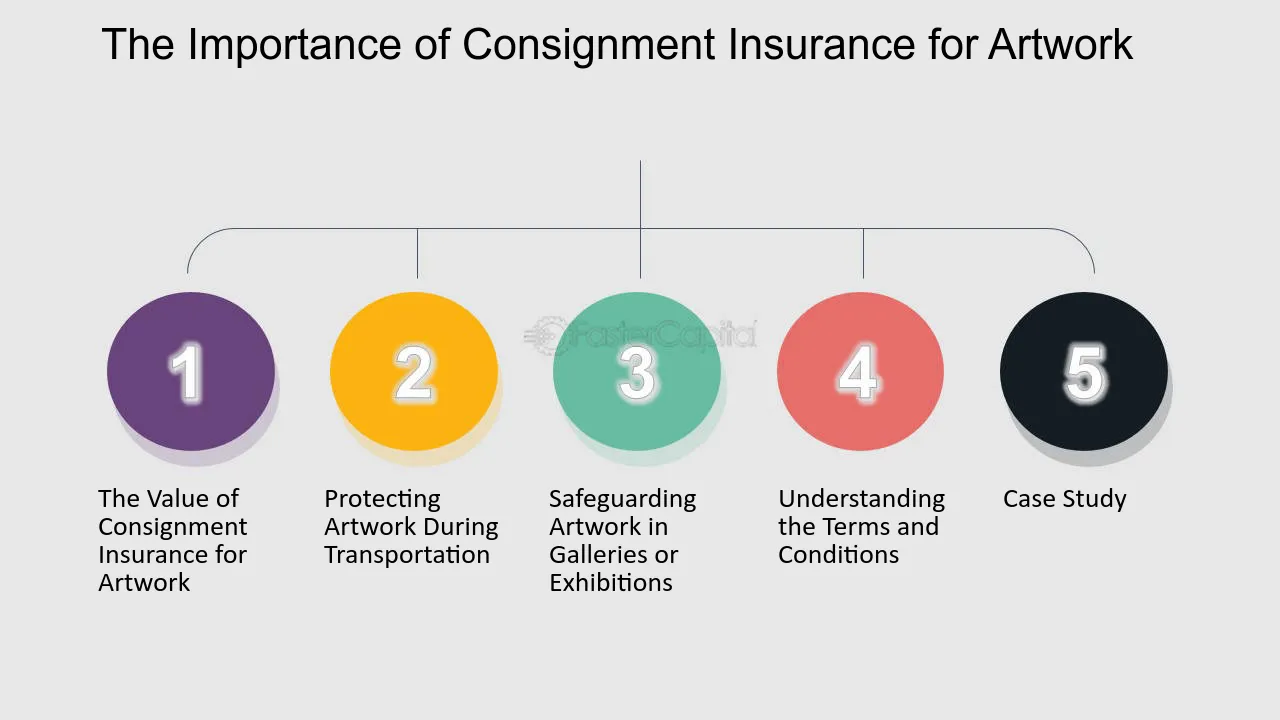 The Importance of Consignment Insurance for Artwork

FasterCapital

1

The Value of Consignment Insurance for Artwork

2

Protecting Artwork During Transportation

3

Safeguarding Artwork in Galleries or Exhibitions

4

Understanding the Terms and Conditions

5

Case Study